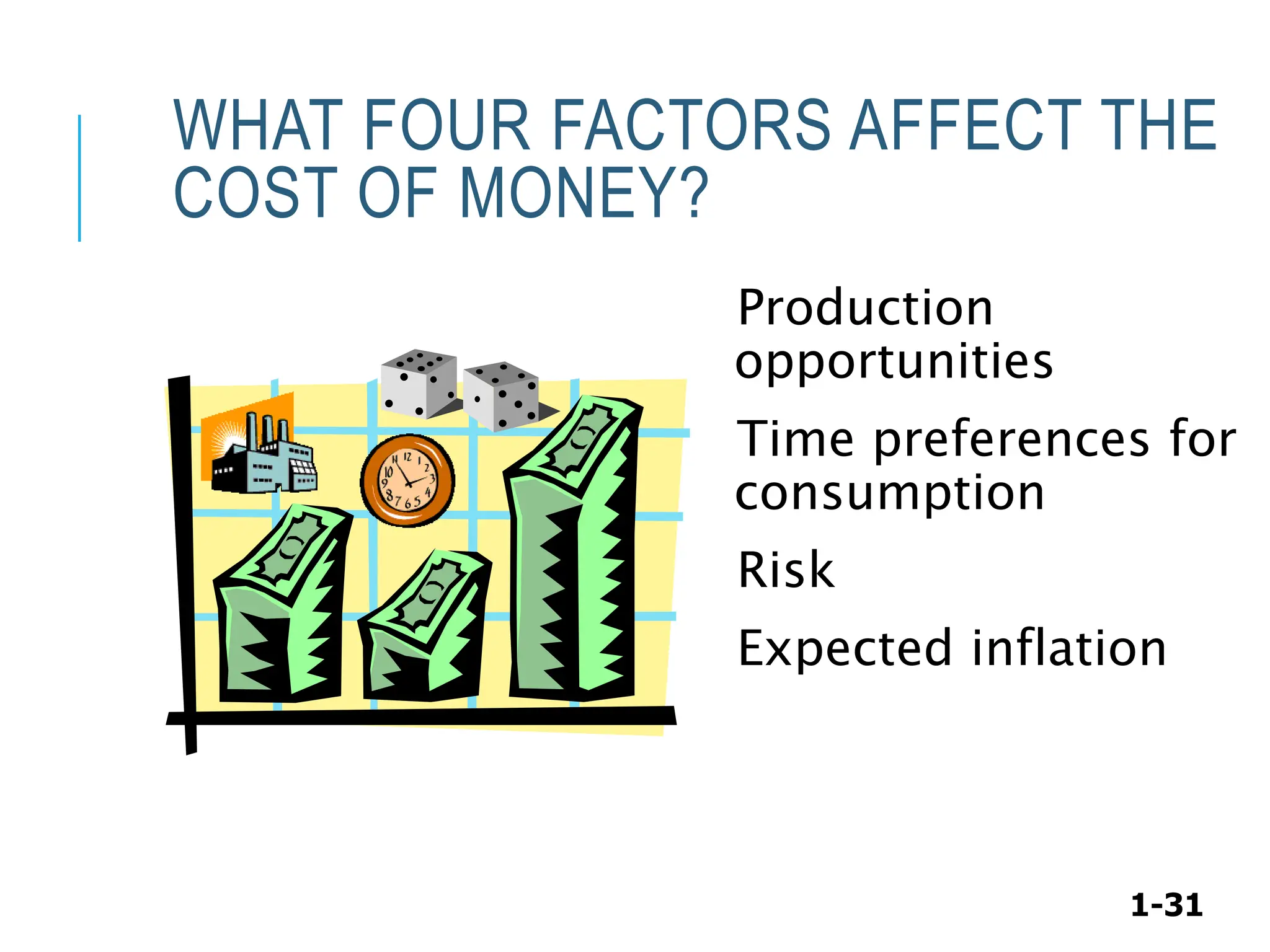 WHAT FOUR FACTORS AFFECT THE COST OF MONEY?

Production opportunities

Time preferences for consumption

Risk

Expected inflation

1-31